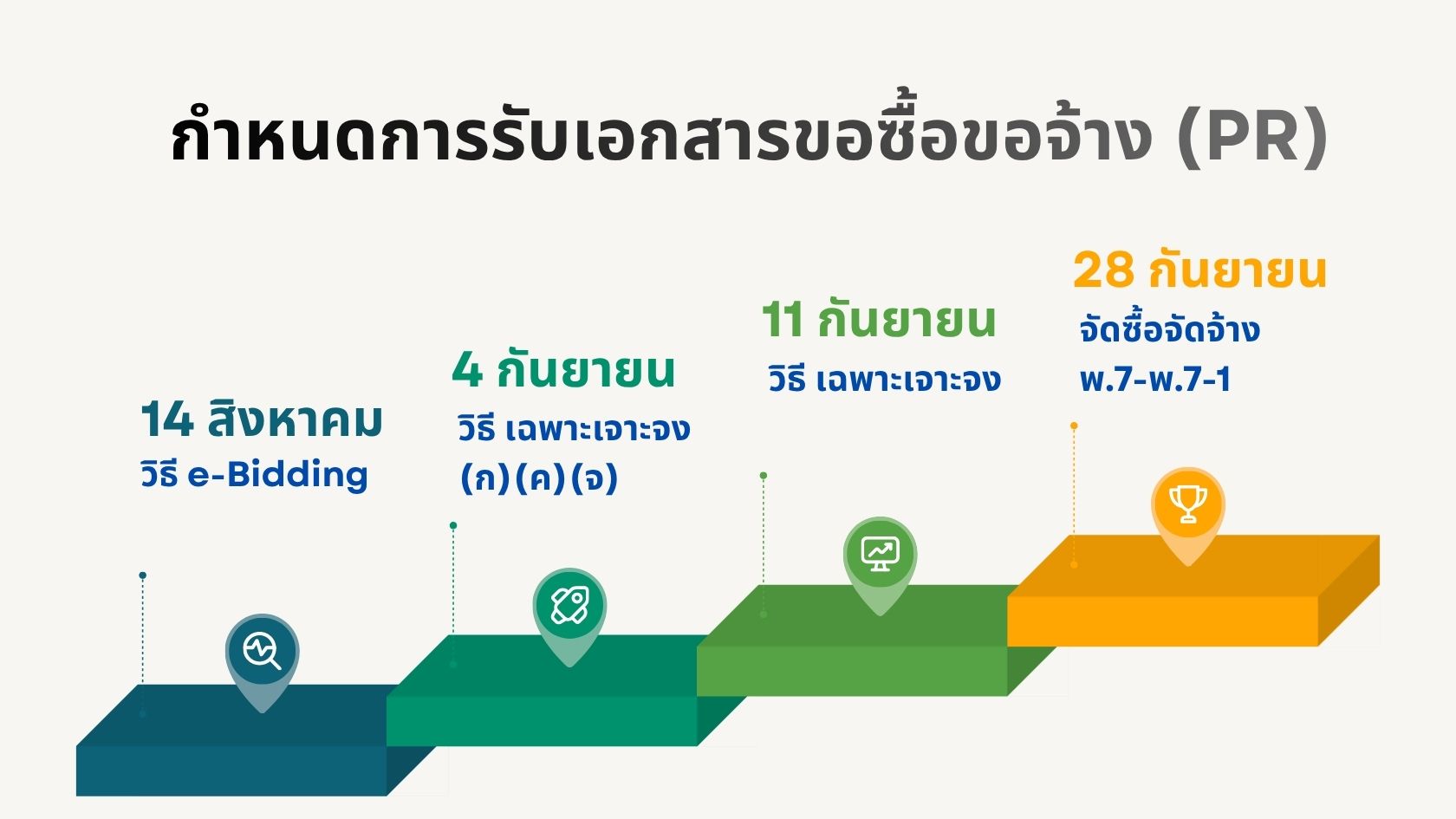 กำหนดการรับเอกสารขอซื้อขอจ้าง (PR)

14 สิงหาคม
วิธี e-Bidding

4 กันยายน
วิธี เฉพาะเจาะจง
(ก)(ค)(จ)

11 กันยายน
วิธี เฉพาะเจาะจง

28 กันยายน
จัดซื้อจัดจ้าง
พ.7-พ.7-1